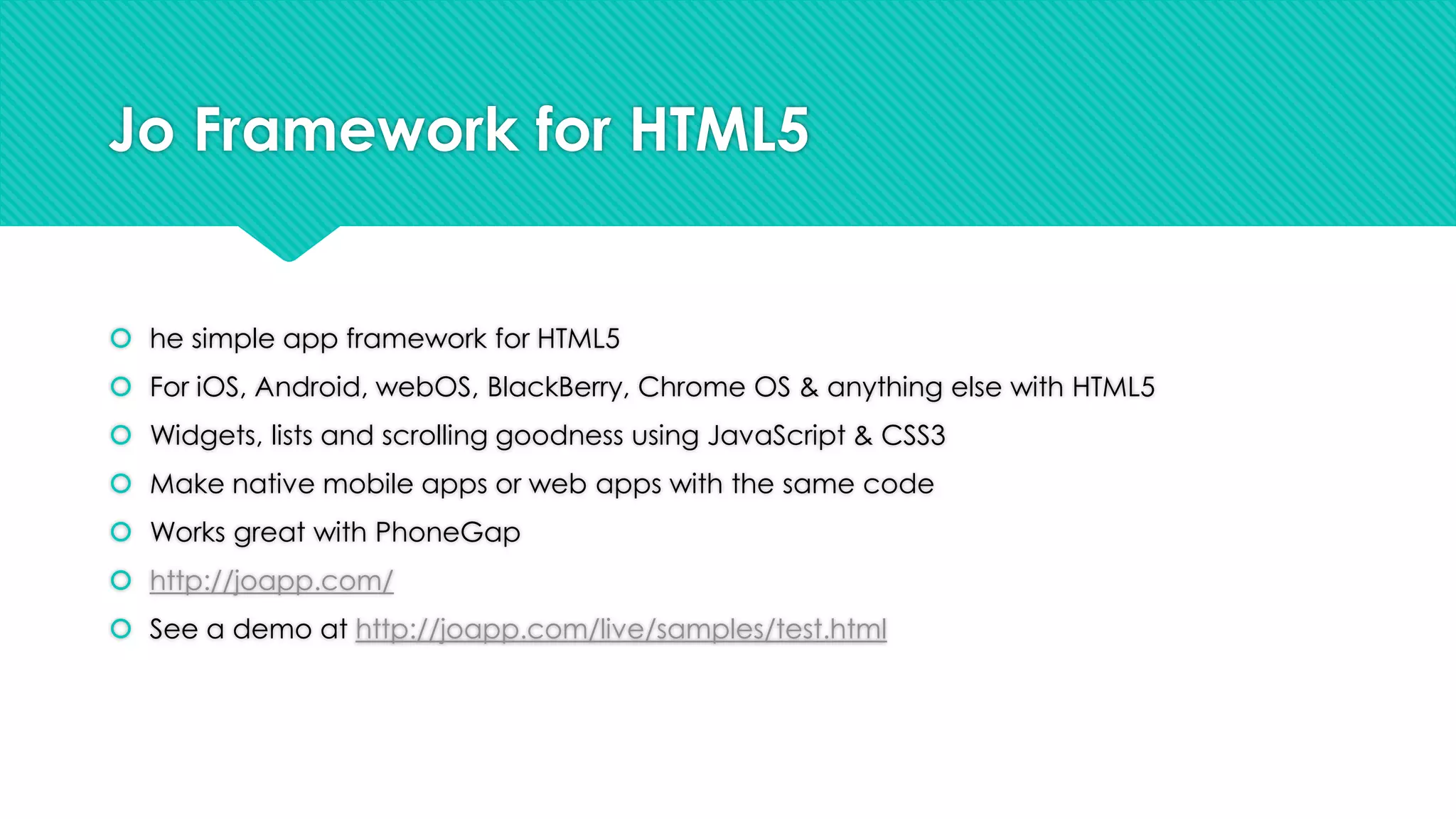 Jo Framework for HTML5

he simple app framework for HTML5

For iOS, Android, webOS, BlackBerry, Chrome OS & anything else with HTML5

Widgets, lists and scrolling goodness using JavaScript & CSS3

Make native mobile apps or web apps with the same code

Works great with PhoneGap

http://joapp.com/

See a demo at http://joapp.com/live/samples/test.html